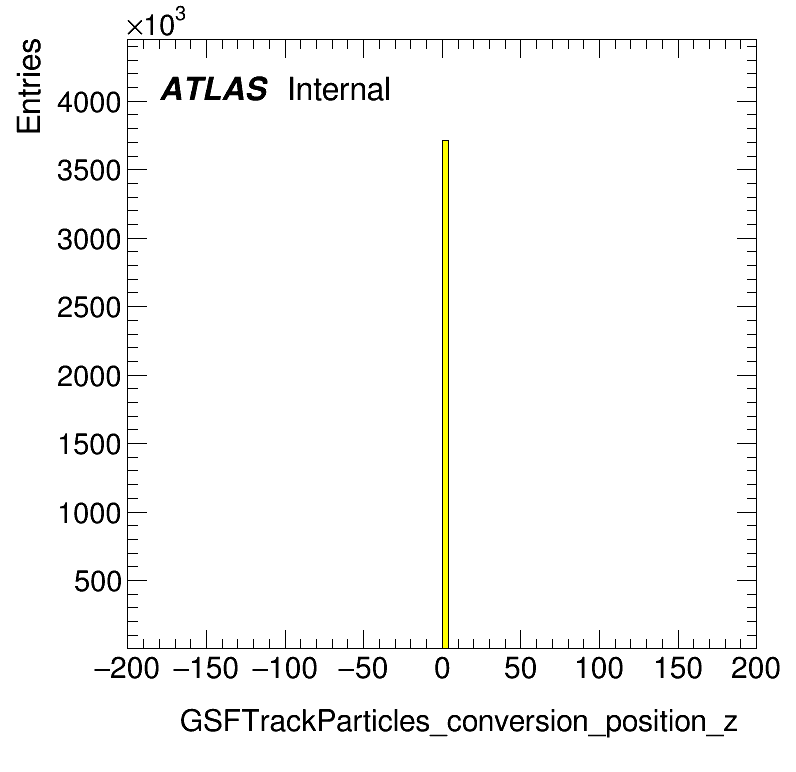 $\times10^3$

Entries

ATLAS Internal

4000
3500
3000
2500
2000
1500
1000
500

−200 −150 −100 −50 0 50 100 150 200

GSFTrackParticles_conversion_position_z